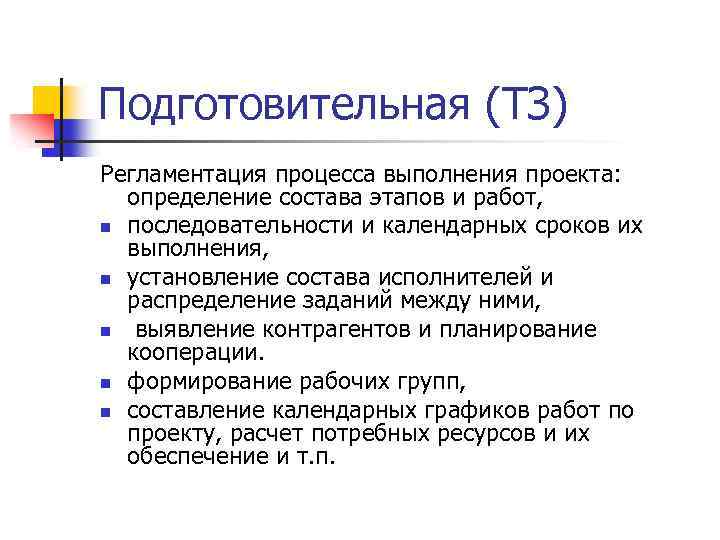 Подготовительная (ТЗ)

Регламентация процесса выполнения проекта: определение состава этапов и работ,

- последовательности и календарных сроков их выполнения,
- установление состава исполнителей и распределение заданий между ними,
- выявление контрагентов и планирование кооперации.
- формирование рабочих групп,
- составление календарных графиков работ по проекту, расчет потребных ресурсов и их обеспечение и т.п.